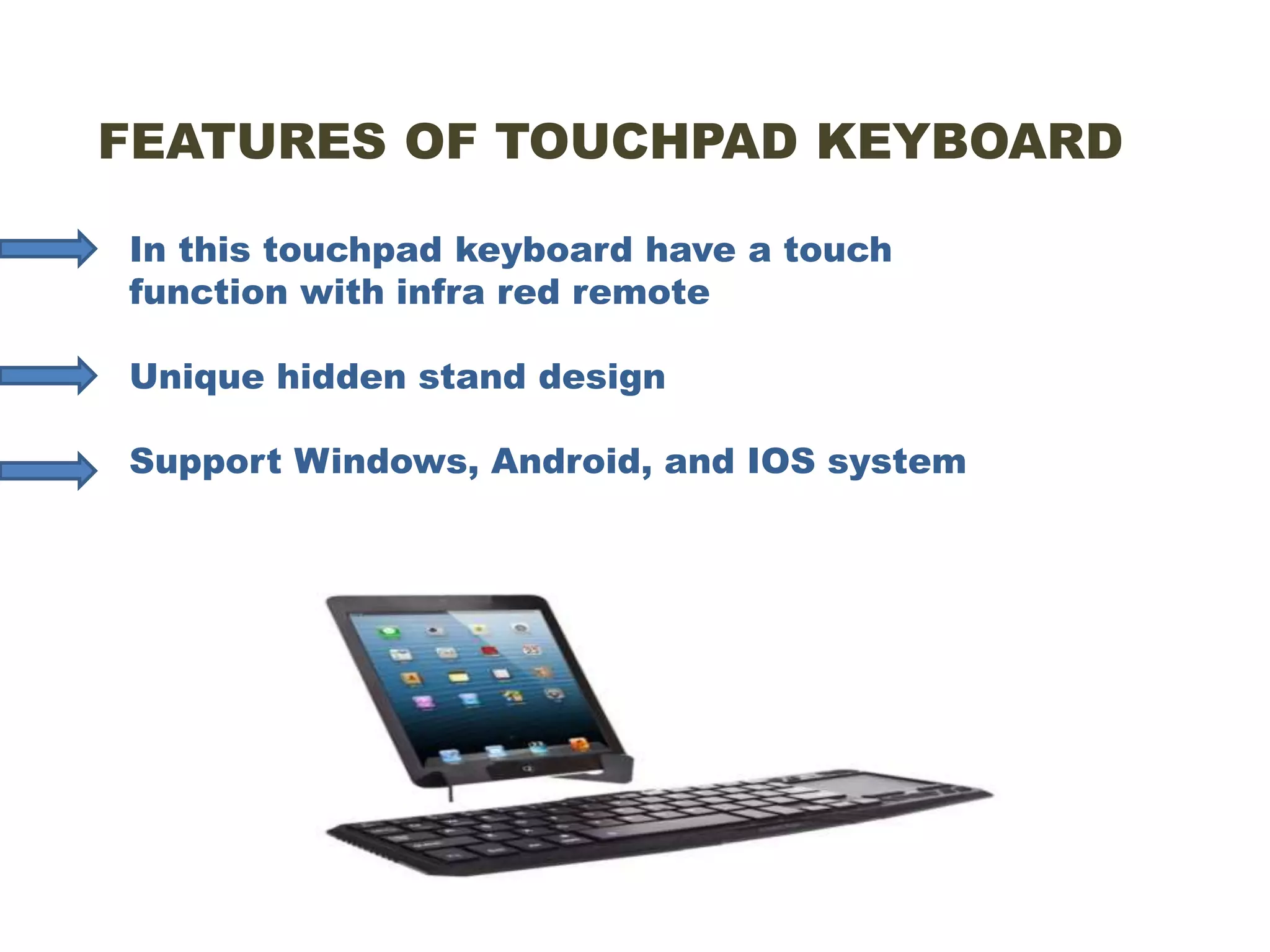 FEATURES OF TOUCHPAD KEYBOARD

In this touchpad keyboard have a touch function with infra red remote

Unique hidden stand design

Support Windows, Android, and IOS system